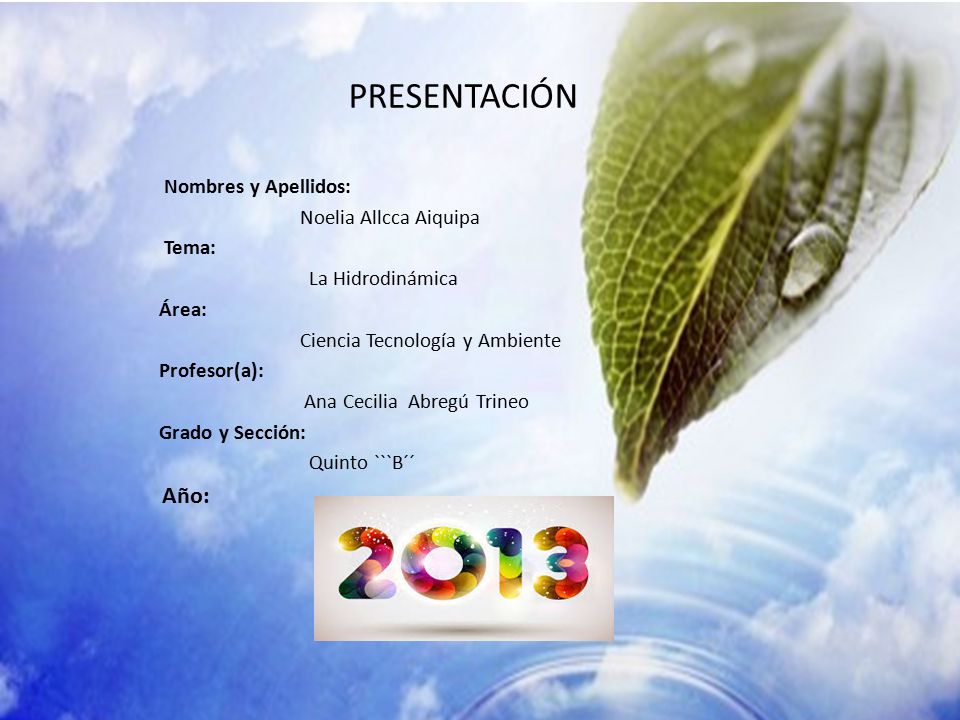 PRESENTACIÓN

Nombres y Apellidos:
Noelia Allcca Aiquipa

Tema:
La Hidrodinámica

Área:
Ciencia Tecnología y Ambiente

Profesor(a):
Ana Cecilia Abregú Trineo

Grado y Sección:
Quinto ```B´´

Año:
2013